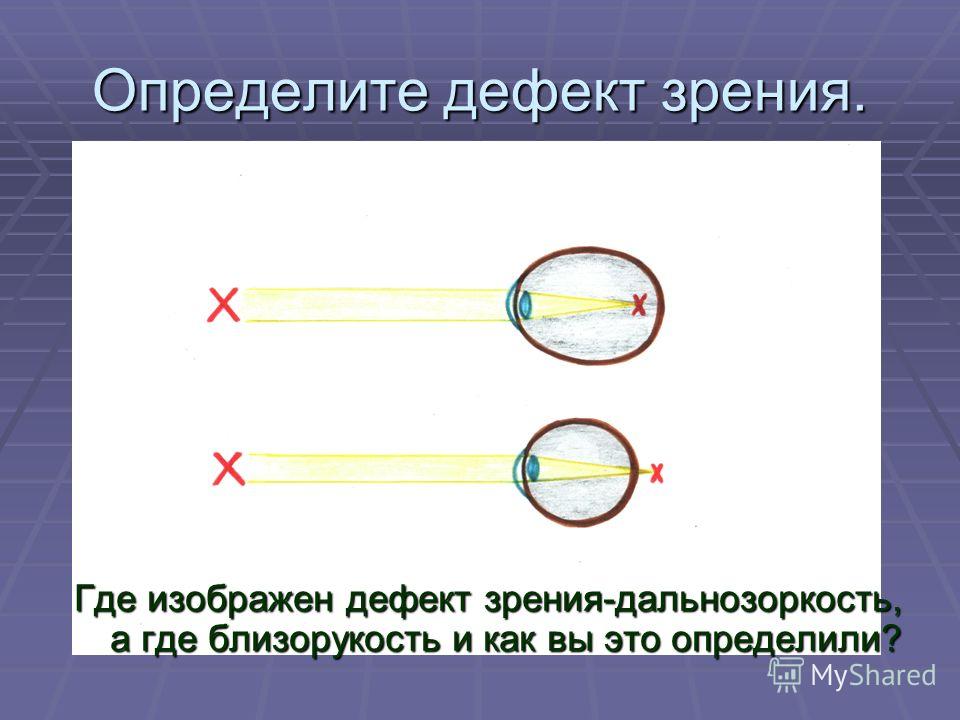 Определите дефект зрения.

Где изображен дефект зрения-дальнозоркость, а где близорукость и как вы это определили?

MyShared